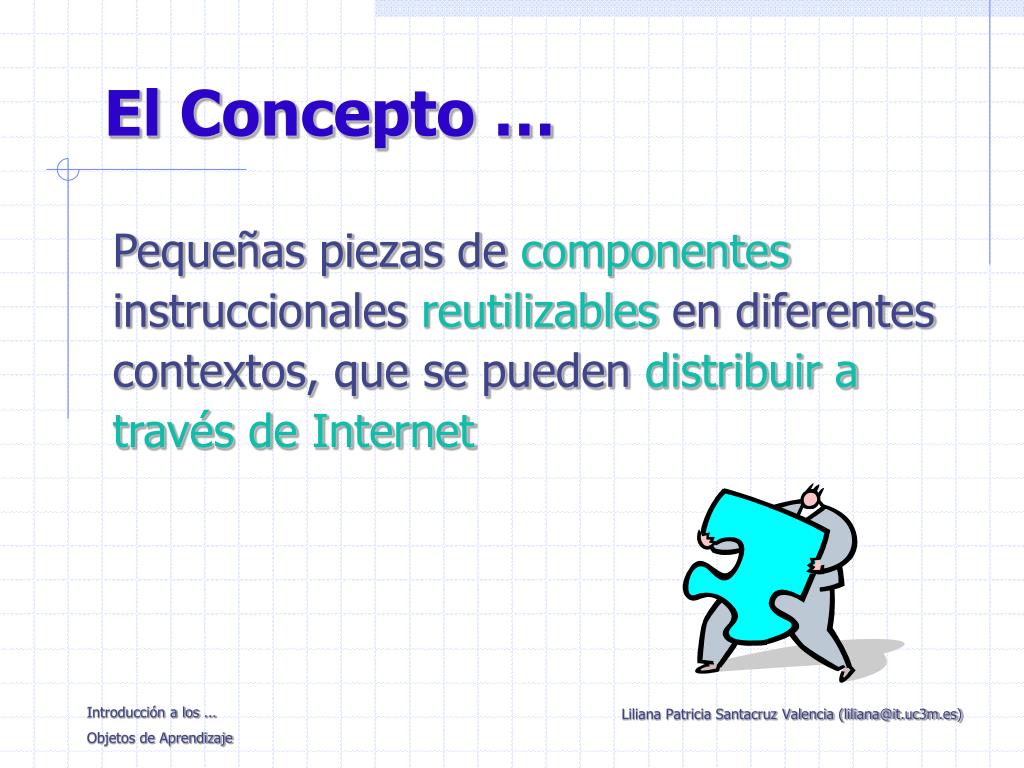 El Concepto …

Pequeñas piezas de componentes instruccionales reutilizables en diferentes contextos, que se pueden distribuir a través de Internet

Introducción a los ...
Objetos de Aprendizaje

Liliana Patricia Santacruz Valencia (liliana@it.uc3m.es)